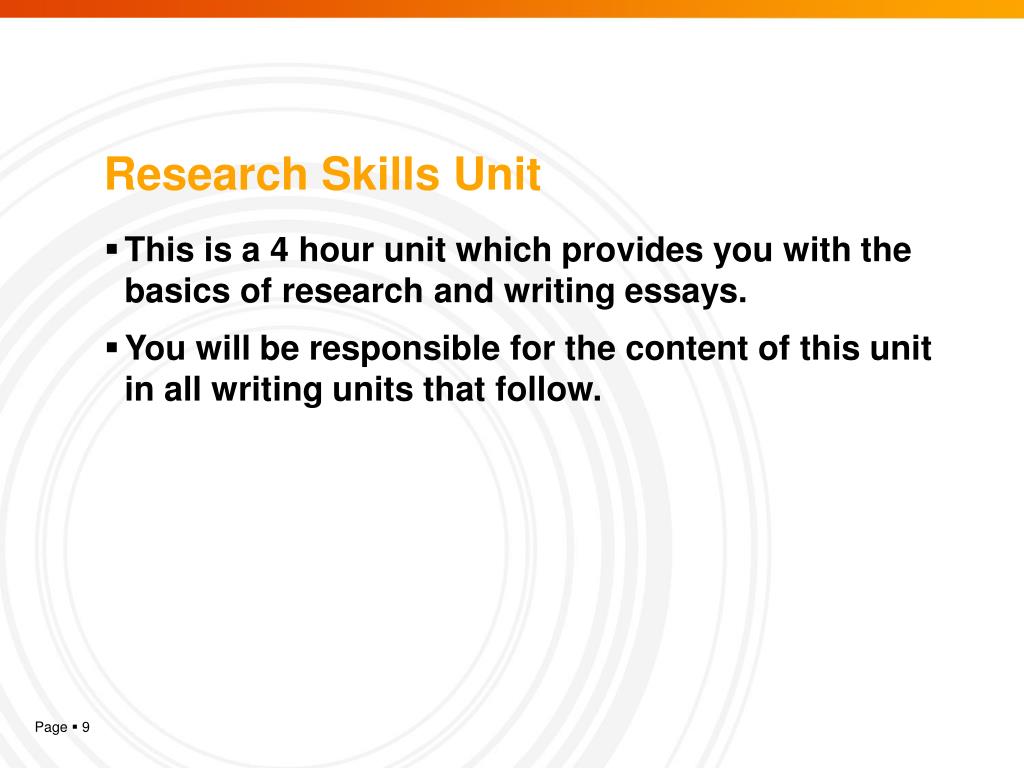 Research Skills Unit

▪ This is a 4 hour unit which provides you with the basics of research and writing essays.

▪ You will be responsible for the content of this unit in all writing units that follow.

Page ▪ 9